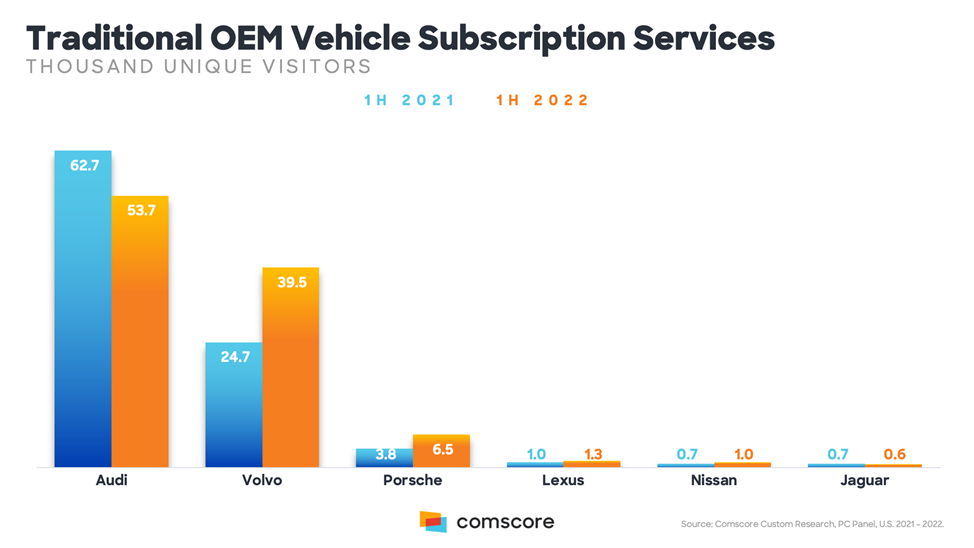 Traditional OEM Vehicle Subscription Services
THOUSAND UNIQUE VISITORS

1H 2021 1H 2022

62.7
53.7
24.7
39.5
3.8
6.5
1.0
1.3
0.7
1.0
0.7
0.6

Audi
Volvo
Porsche
Lexus
Nissan
Jaguar

comscore

Source: Comscore Custom Research, PC Panel, U.S. 2021 - 2022.